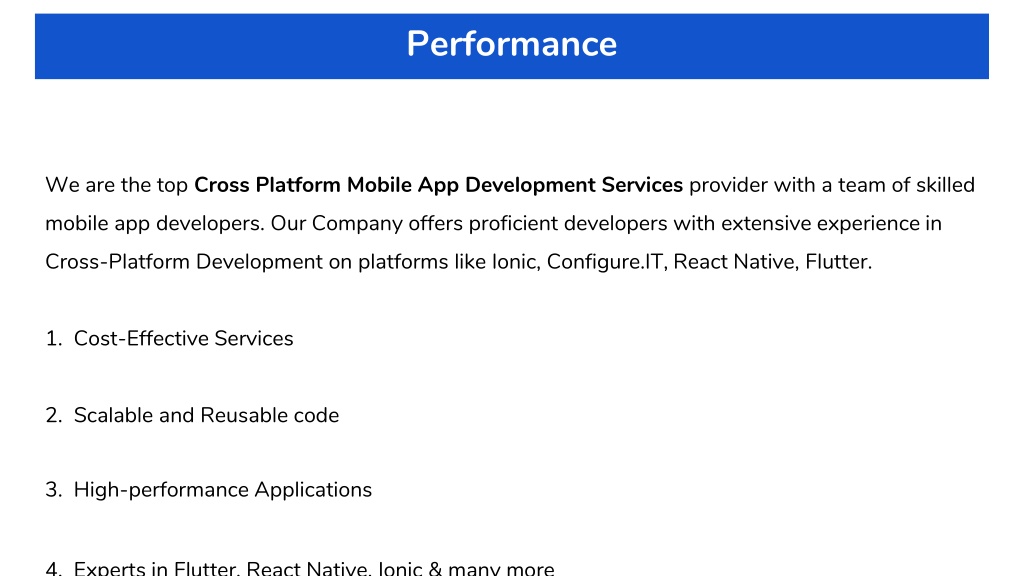 Performance

We are the top Cross Platform Mobile App Development Services provider with a team of skilled mobile app developers. Our Company offers proficient developers with extensive experience in Cross-Platform Development on platforms like Ionic, Configure.IT, React Native, Flutter.

1. Cost-Effective Services

2. Scalable and Reusable code

3. High-performance Applications

4. Experts in Flutter, React Native, Ionic & many more